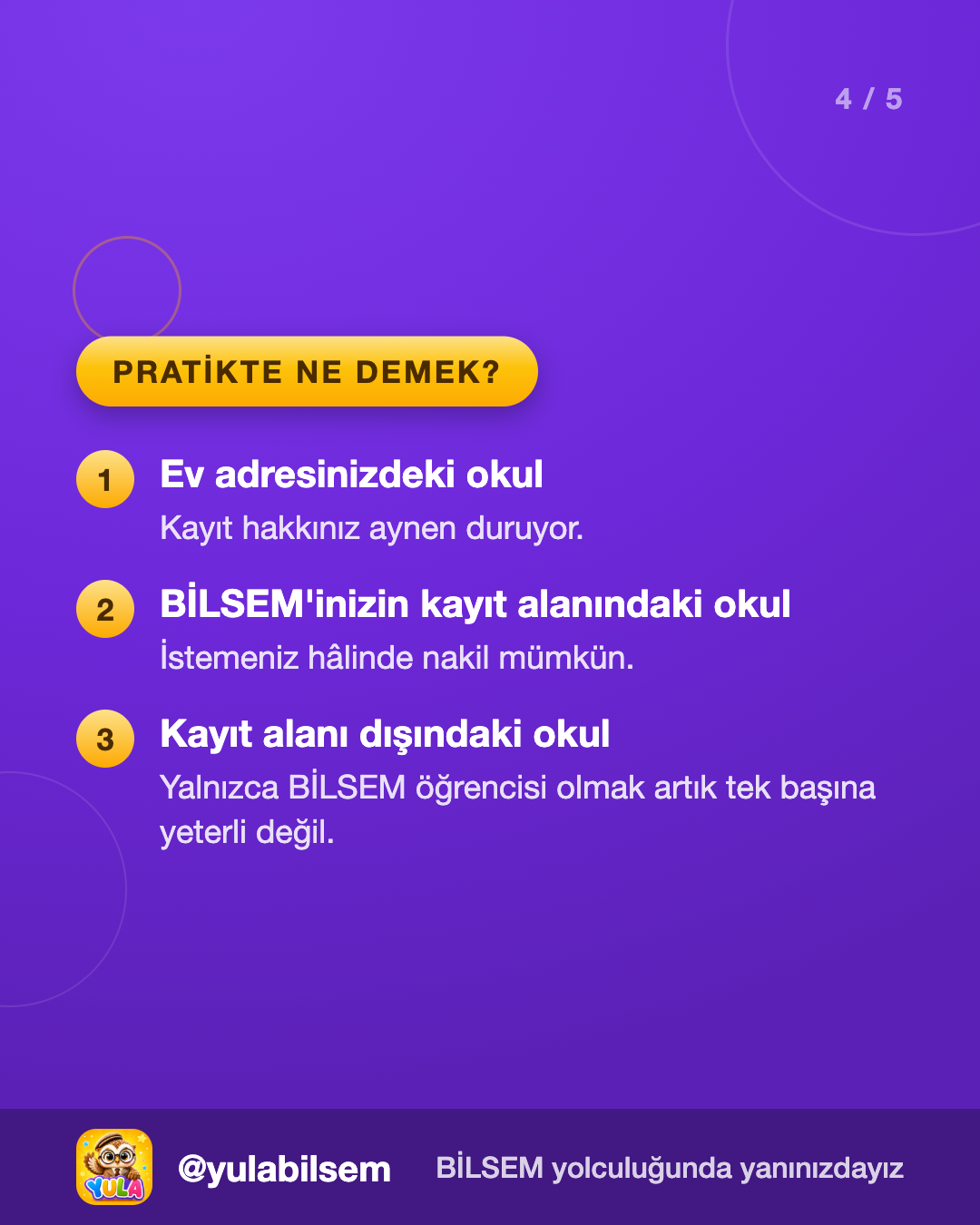 4 / 5

PRATİKTE NE DEMEK?

1 Ev adresinizdeki okul
Kayıt hakkınız aynen duruyor.

2 BİLSEM'inizin kayıt alanındaki okul
İstemeniz hâlinde nakil mümkün.

3 Kayıt alanı dışındaki okul
Yalnızca BİLSEM öğrencisi olmak artık tek başına yeterli değil.

YULA

@yulabilsem

BİLSEM yolculuğunda yanınızdayız